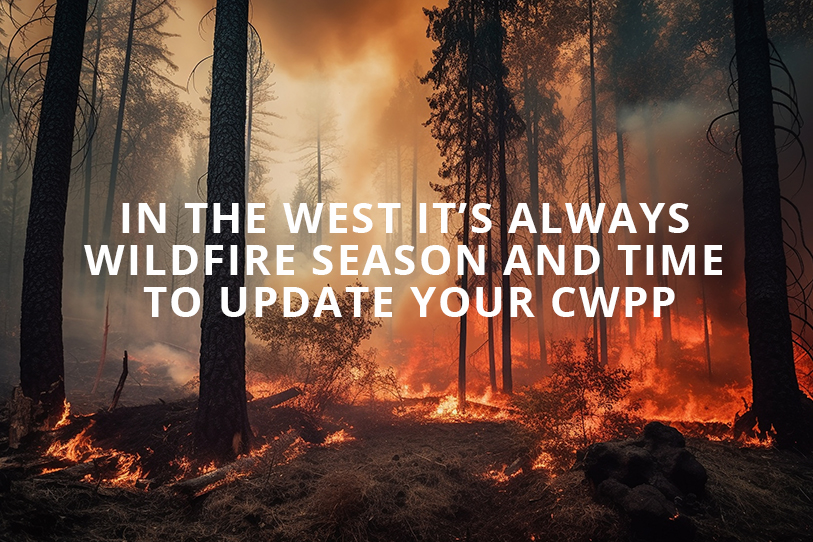 IN THE WEST IT'S ALWAYS WILDFIRE SEASON AND TIME TO UPDATE YOUR CWPP